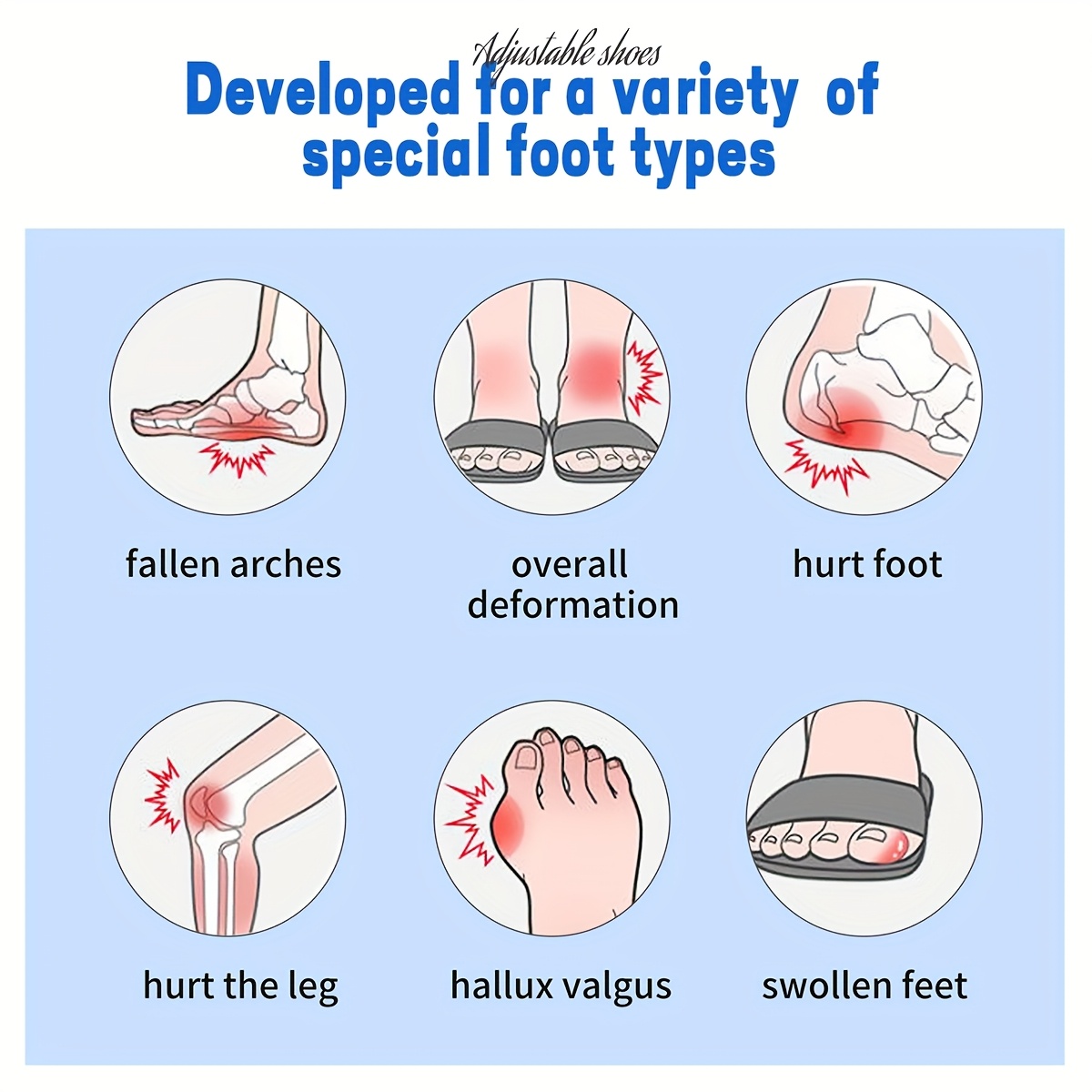 Adjustable shoes

Developed for a variety of special foot types

fallen arches

overall deformation

hurt foot

hurt the leg

hallux valgus

swollen feet